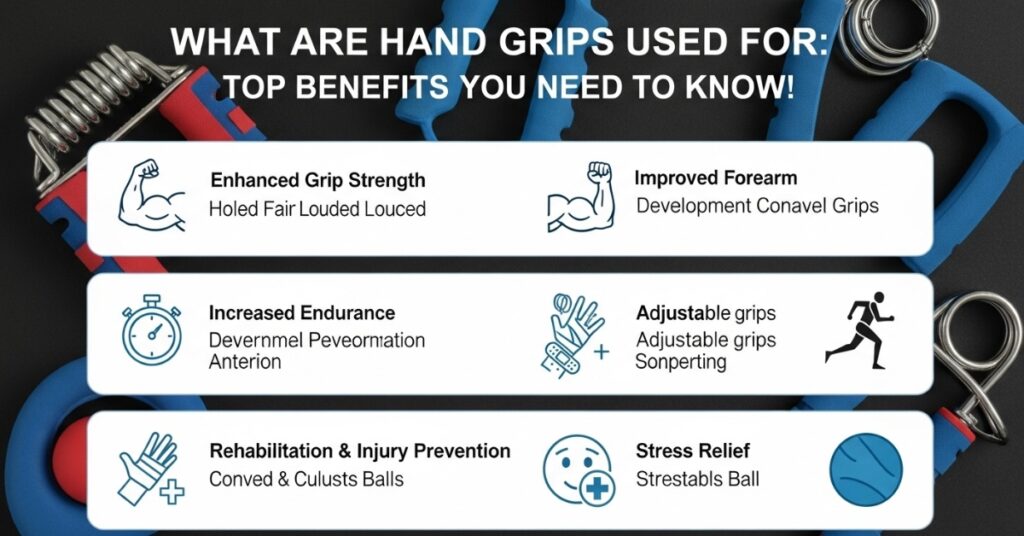 WHAT ARE HAND GRIPS USED FOR:
TOP BENEFITS YOU NEED TO KNOW!

Enhanced Grip Strength
Holed Fair Louded Louced

Improved Forearm
Development Conavel Grips

Increased Endurance
Devernmel Peveormation Anterion

Adjustable grips
Adjustable grips Sonperting

Rehabilitation & Injury Prevention
Conved & Culusts Balls

Stress Relief
Strestabls Ball